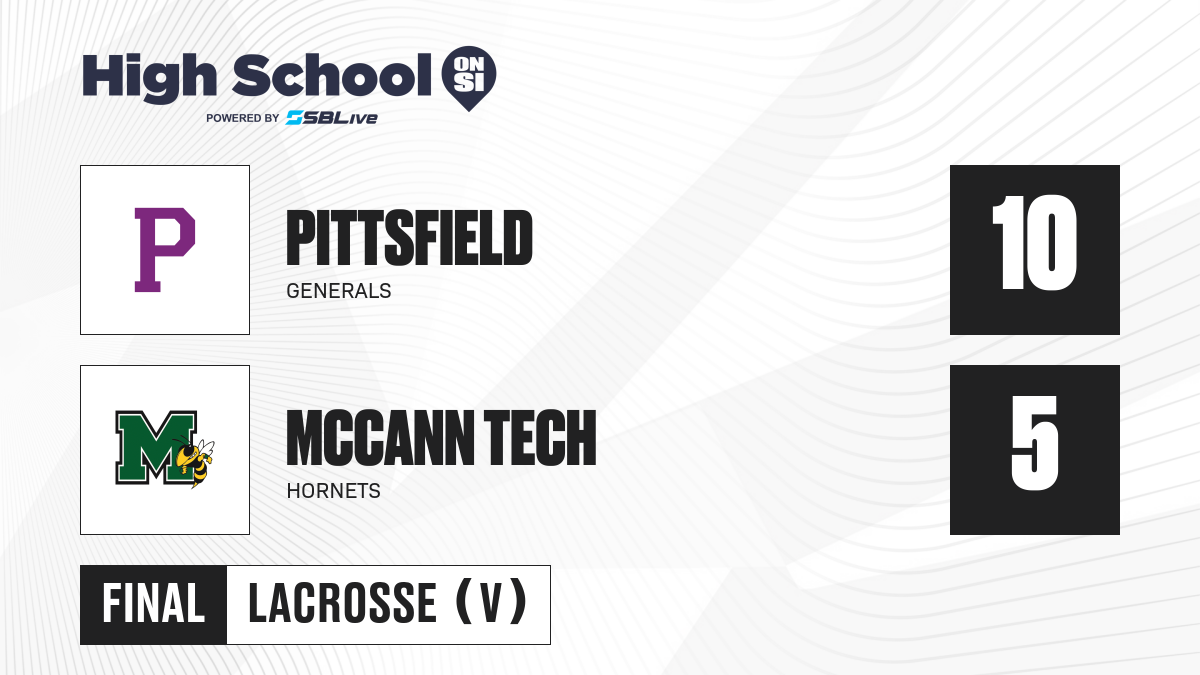 High School ON SI
POWERED BY SBLive

P
PITTSFIELD
GENERALS
10

M
MCCANN TECH
HORNETS
5

FINAL
LACROSSE (V)